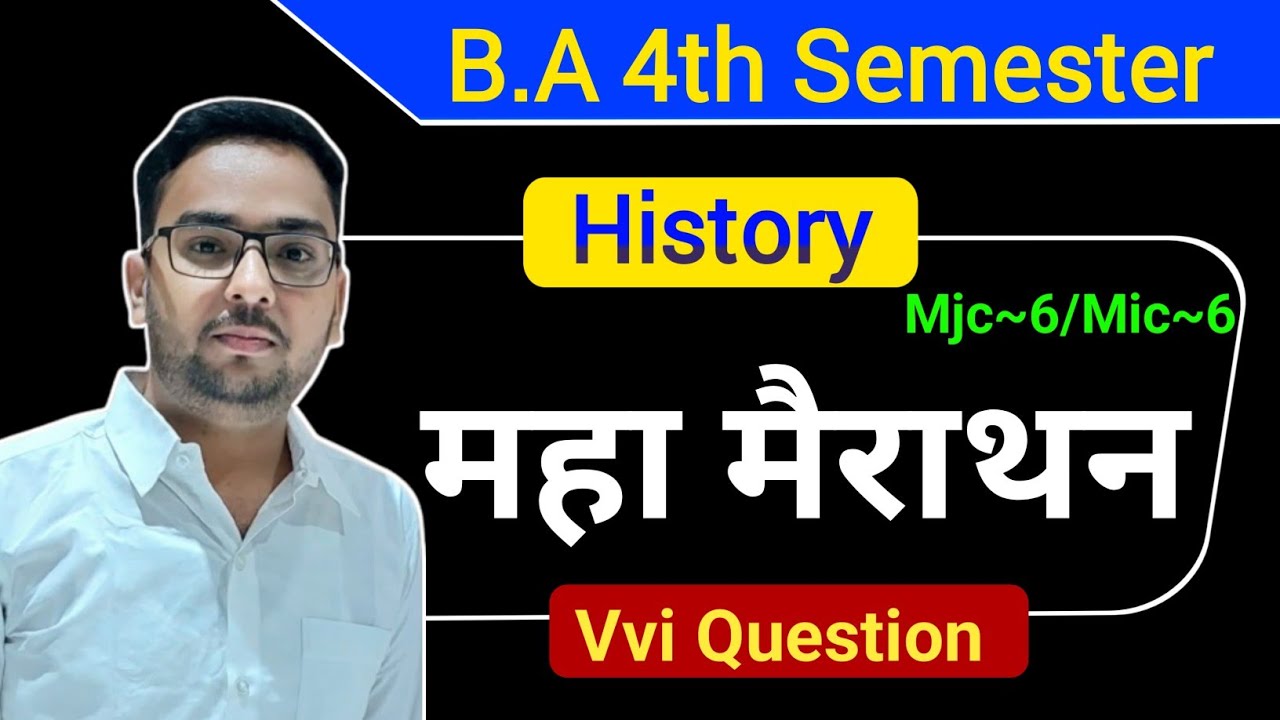 B.A 4th Semester

History

Mjc~6/Mic~6

महा मैराथन

Vvi Question